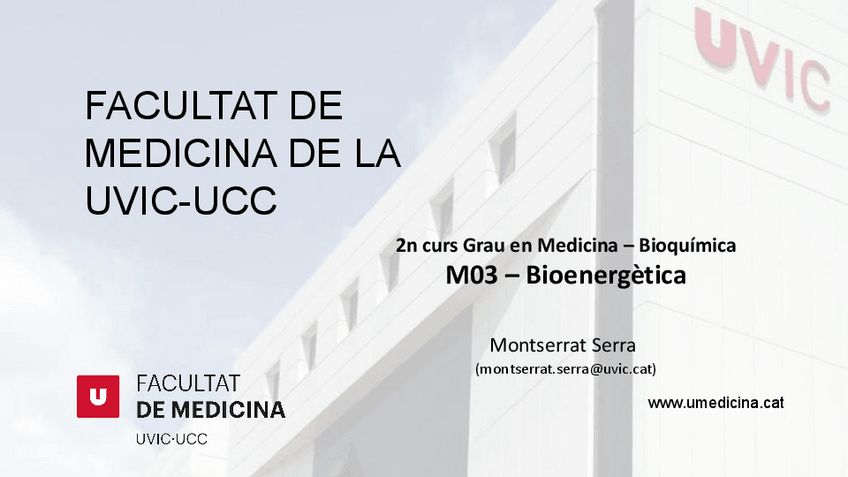 UVIC

FACULTAT DE MEDICINA DE LA UVIC-UCC

2n curs Grau en Medicina – Bioquímica
M03 – Bioenergètica

Montserrat Serra
(montserrat.serra@uvic.cat)

U
FACULTAT
DE MEDICINA
UVIC·UCC

www.umedicina.cat